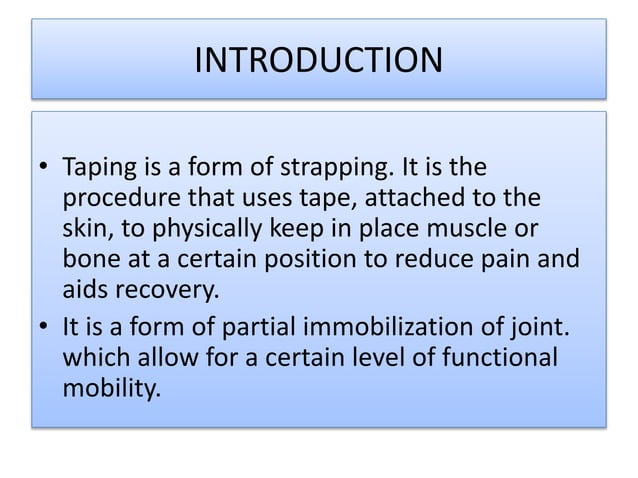 INTRODUCTION

• Taping is a form of strapping. It is the procedure that uses tape, attached to the skin, to physically keep in place muscle or bone at a certain position to reduce pain and aids recovery.
• It is a form of partial immobilization of joint. which allow for a certain level of functional mobility.